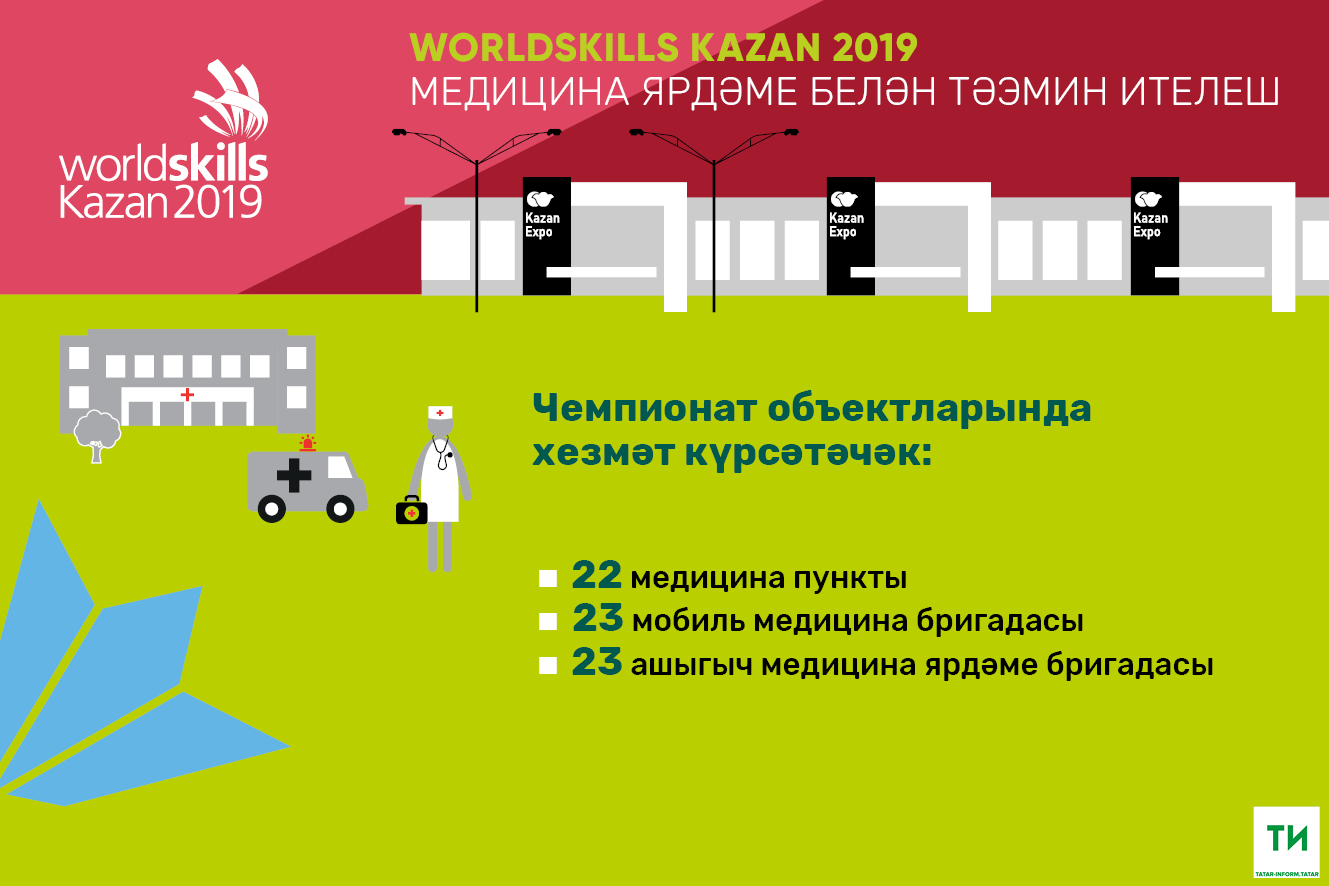 worldskills Kazan 2019

WORLDSKILLS KAZAN 2019
МЕДИЦИНА ЯРДӘМЕ БЕЛӘН ТӘЭМИН ИТЕЛЕШ

Kazan Expo

Kazan Expo

Kazan Expo

Чемпионат объектларында хезмәт күрсәтәчәк:

22 медицина пункты
23 мобиль медицина бригадасы
23 ашыгыч медицина ярдәме бригадасы

ТИ
TATAR-INFORM.TATAR